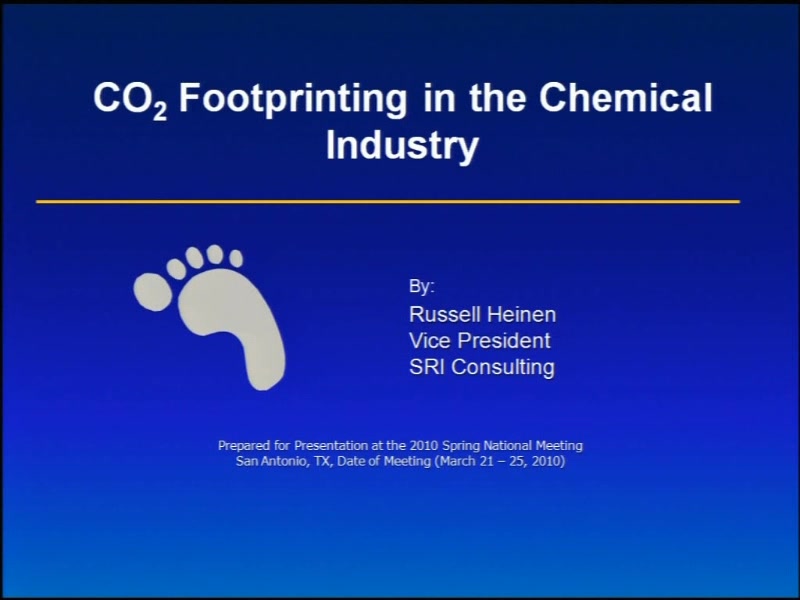 $CO_2$ Footprinting in the Chemical Industry

By:
Russell Heinen
Vice President
SRI Consulting

Prepared for Presentation at the 2010 Spring National Meeting
San Antonio, TX, Date of Meeting (March 21 – 25, 2010)